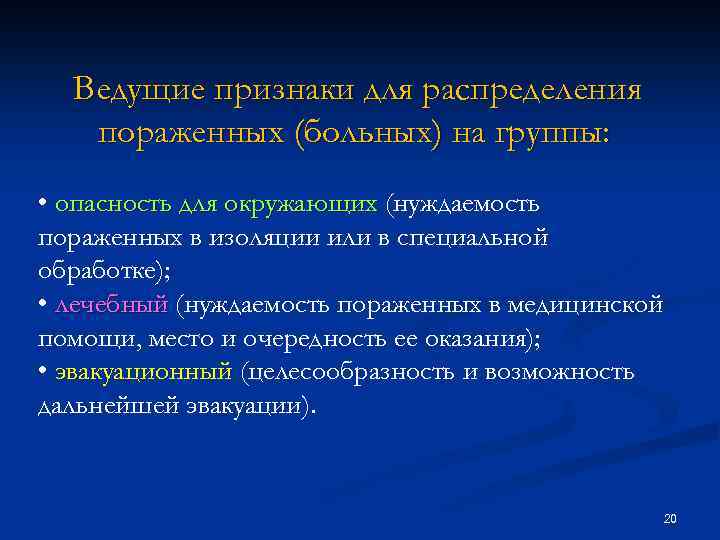 Ведущие признаки для распределения пораженных (больных) на группы:

• опасность для окружающих (нуждаемость пораженных в изоляции или в специальной обработке);
• лечебный (нуждаемость пораженных в медицинской помощи, место и очередность ее оказания);
• эвакуационный (целесообразность и возможность дальнейшей эвакуации).

20